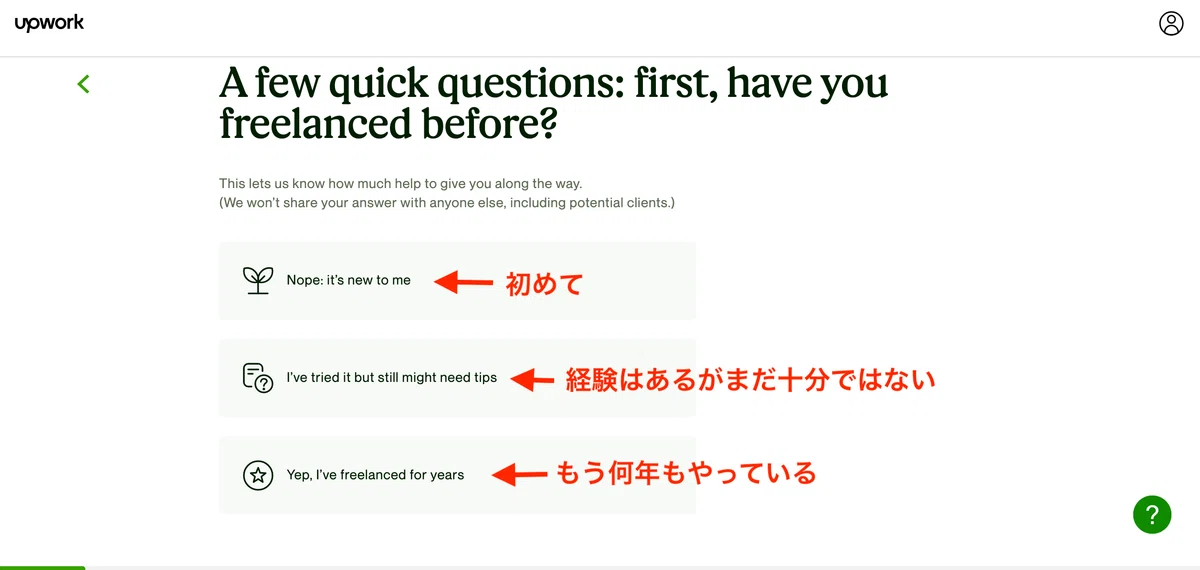 upwork

A few quick questions: first, have you freelanced before?

This lets us know how much help to give you along the way.
(We won't share your answer with anyone else, including potential clients.)

Nope: it's new to me
初めて

I've tried it but still might need tips
経験はあるがまだ十分ではない

Yep, I've freelanced for years
もう何年もやっている

?